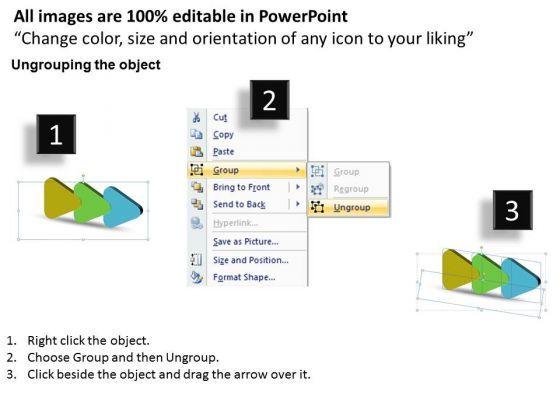 All images are 100% editable in PowerPoint
“Change color, size and orientation of any icon to your liking”

Ungrouping the object

1

2

Cut
Copy
Paste
Group
Bring to Front
Send to Back
Hyperlink...
Save as Picture...
Size and Position...
Format Shape...

Group
Regroup
Ungroup

3

1. Right click the object.
2. Choose Group and then Ungroup.
3. Click beside the object and drag the arrow over it.